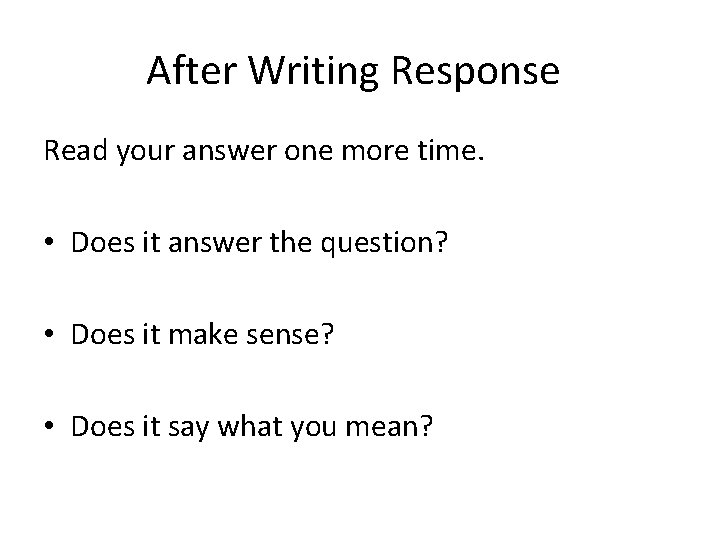 After Writing Response

Read your answer one more time.

• Does it answer the question?

• Does it make sense?

• Does it say what you mean?